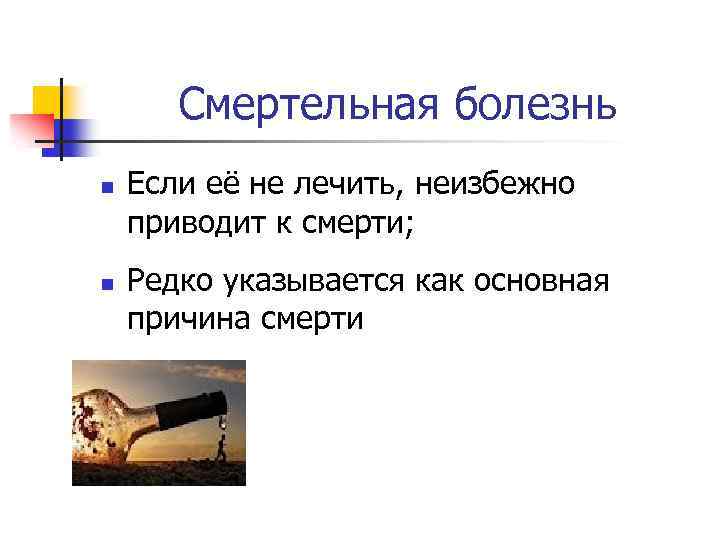 Смертельная болезнь

Если её не лечить, неизбежно приводит к смерти;

Редко указывается как основная причина смерти